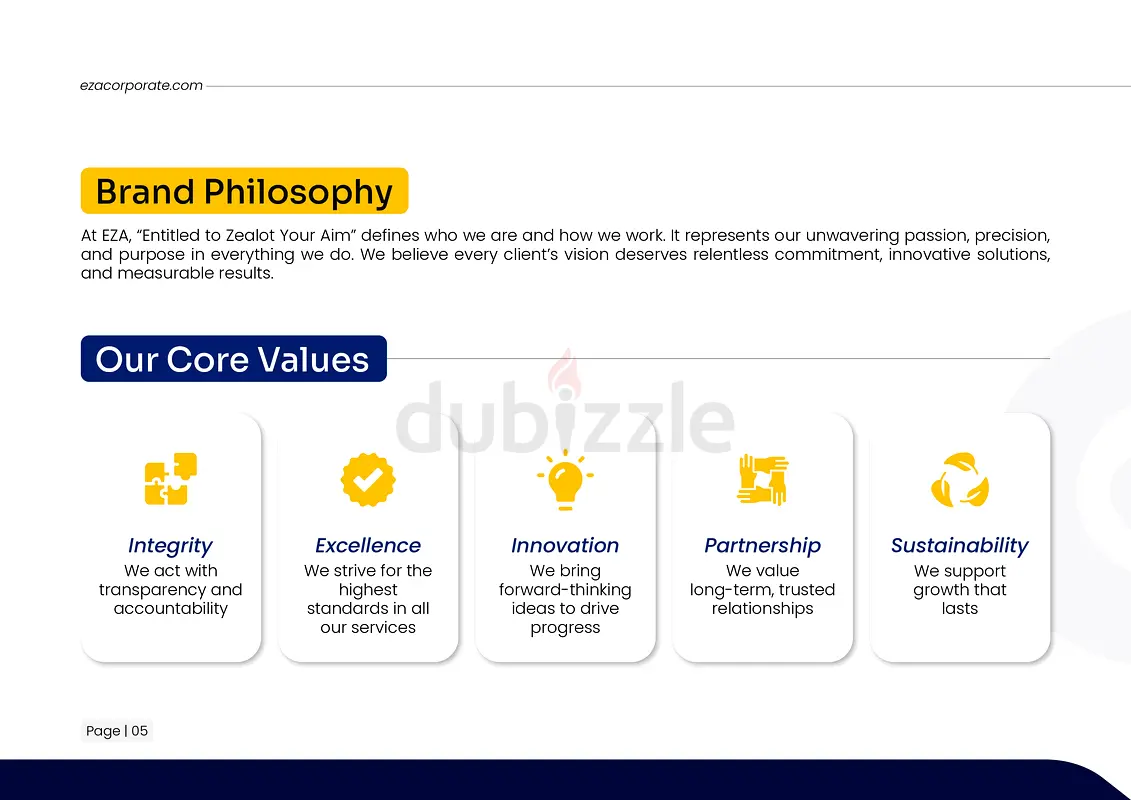 ezacorporate.com

Brand Philosophy

At EZA, “Entitled to Zealot Your Aim” defines who we are and how we work. It represents our unwavering passion, precision, and purpose in everything we do. We believe every client’s vision deserves relentless commitment, innovative solutions, and measurable results.

Our Core Values

dubizzle

Integrity
We act with transparency and accountability

Excellence
We strive for the highest standards in all our services

Innovation
We bring forward-thinking ideas to drive progress

Partnership
We value long-term, trusted relationships

Sustainability
We support growth that lasts

Page | 05